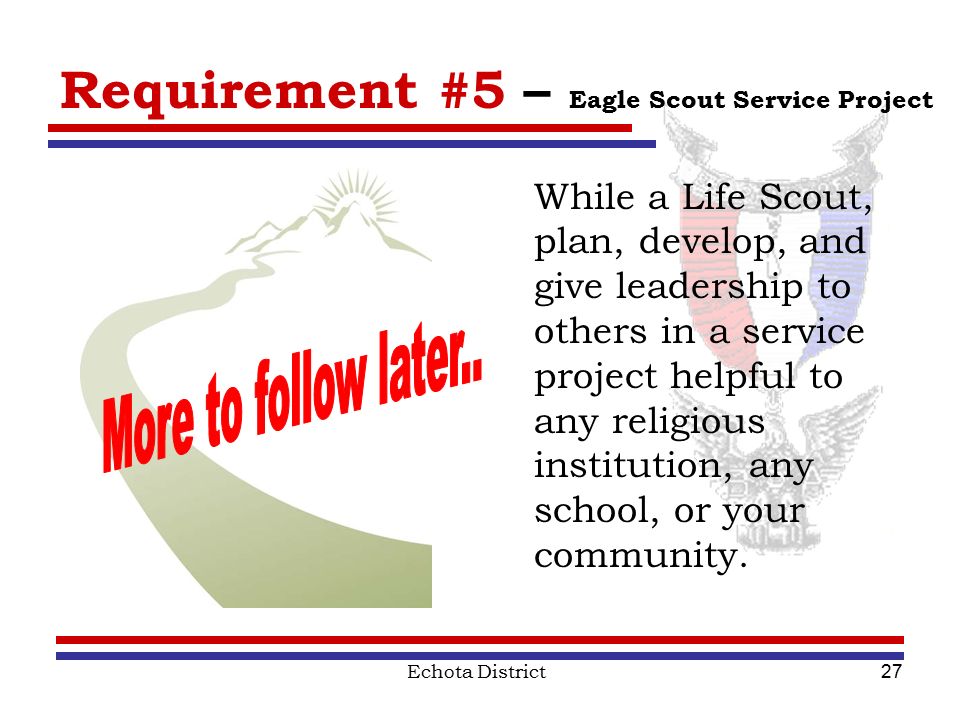 Requirement #5 – Eagle Scout Service Project

More to follow later..

While a Life Scout, plan, develop, and give leadership to others in a service project helpful to any religious institution, any school, or your community.

Echota District

27